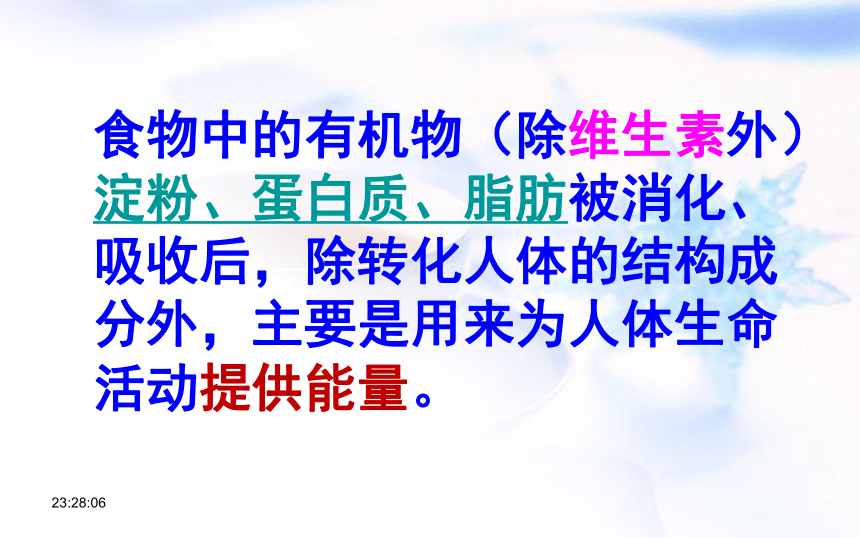 食物中的有机物（除维生素外）淀粉、蛋白质、脂肪被消化、吸收后，除转化人体的结构成分外，主要是用来为人体生命活动提供能量。

23:28:06